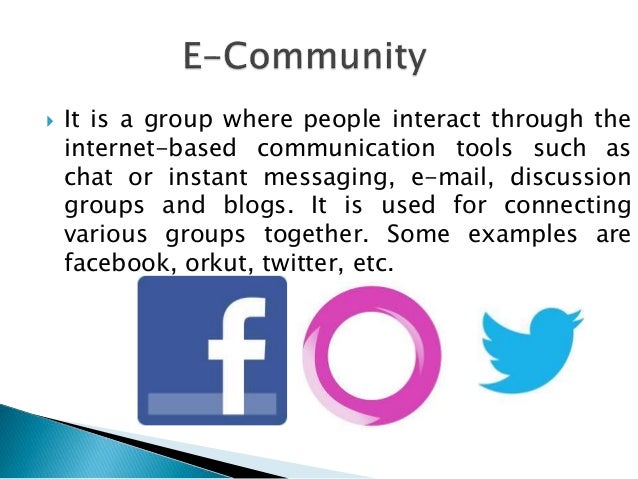 E-Community

It is a group where people interact through the internet-based communication tools such as chat or instant messaging, e-mail, discussion groups and blogs. It is used for connecting various groups together. Some examples are facebook, orkut, twitter, etc.

f